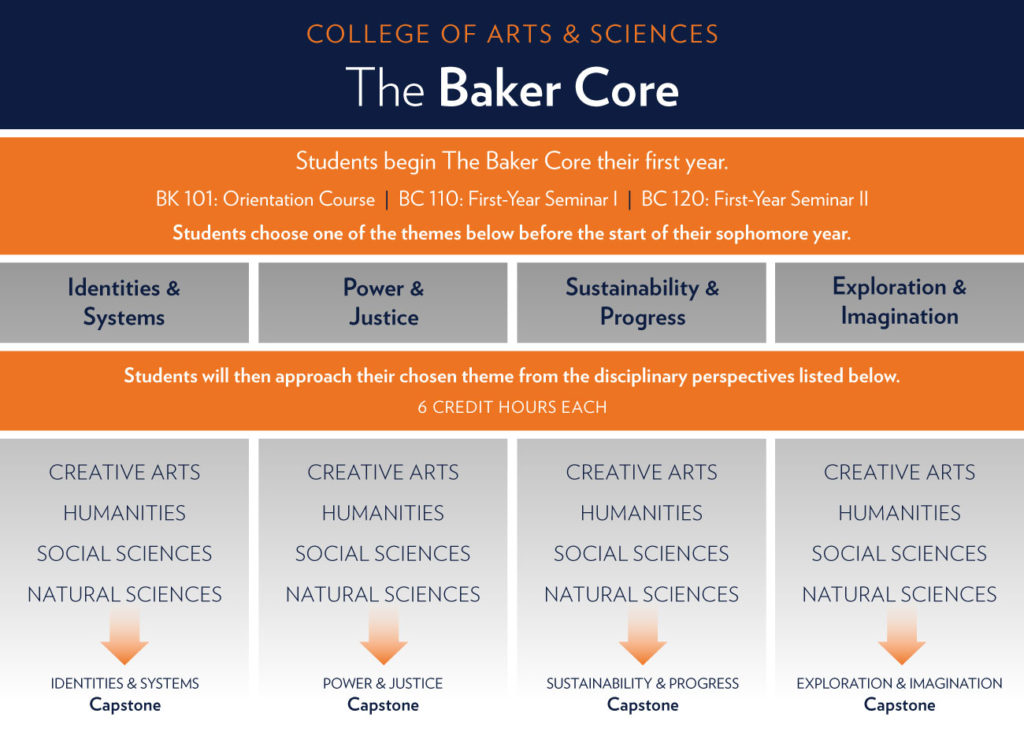 COLLEGE OF ARTS & SCIENCES

The Baker Core

Students begin The Baker Core their first year.

BK 101: Orientation Course | BC 110: First-Year Seminar I | BC 120: First-Year Seminar II

Students choose one of the themes below before the start of their sophomore year.

Identities & Systems

Power & Justice

Sustainability & Progress

Exploration & Imagination

Students will then approach their chosen theme from the disciplinary perspectives listed below.

6 CREDIT HOURS EACH

CREATIVE ARTS
HUMANITIES
SOCIAL SCIENCES
NATURAL SCIENCES

IDENTITIES & SYSTEMS
Capstone

CREATIVE ARTS
HUMANITIES
SOCIAL SCIENCES
NATURAL SCIENCES

POWER & JUSTICE
Capstone

CREATIVE ARTS
HUMANITIES
SOCIAL SCIENCES
NATURAL SCIENCES

SUSTAINABILITY & PROGRESS
Capstone

CREATIVE ARTS
HUMANITIES
SOCIAL SCIENCES
NATURAL SCIENCES

EXPLORATION & IMAGINATION
Capstone